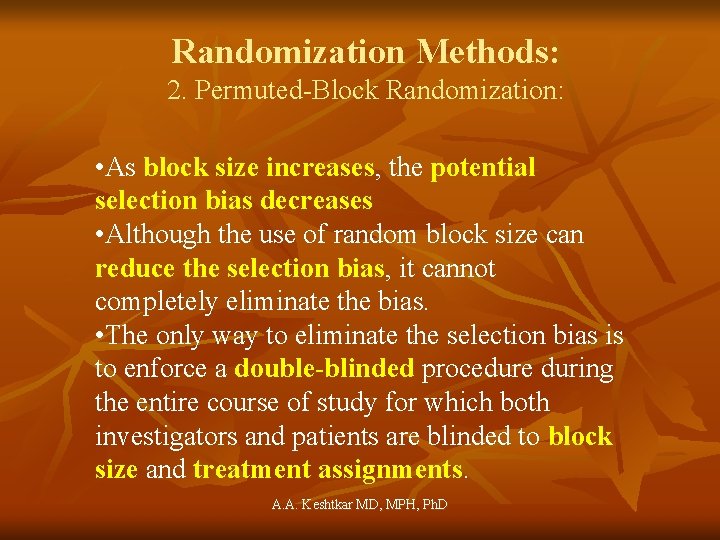 Randomization Methods:
2. Permuted-Block Randomization:

•As block size increases, the potential selection bias decreases
•Although the use of random block size can reduce the selection bias, it cannot completely eliminate the bias.
•The only way to eliminate the selection bias is to enforce a double-blinded procedure during the entire course of study for which both investigators and patients are blinded to block size and treatment assignments.

A.A. Keshtkar MD, MPH, PhD